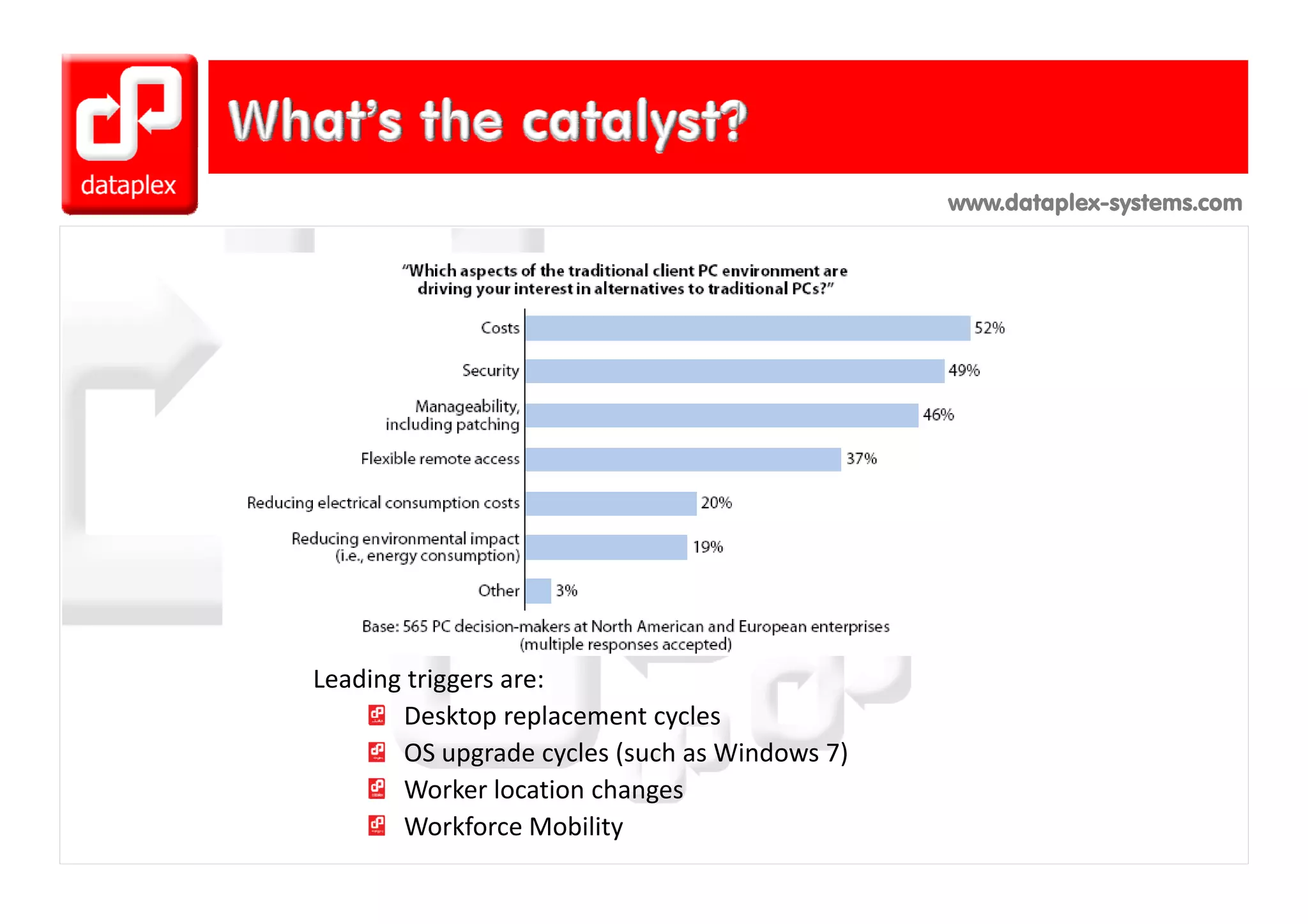 dataplex

What's the catalyst?

www.dataplex-systems.com

"Which aspects of the traditional client PC environment are driving your interest in alternatives to traditional PCs?"

Costs 52%
Security 49%
Manageability, including patching 46%
Flexible remote access 37%
Reducing electrical consumption costs 20%
Reducing environmental impact (i.e., energy consumption) 19%
Other 3%

Base: 565 PC decision-makers at North American and European enterprises (multiple responses accepted)

Leading triggers are:
Desktop replacement cycles
OS upgrade cycles (such as Windows 7)
Worker location changes
Workforce Mobility